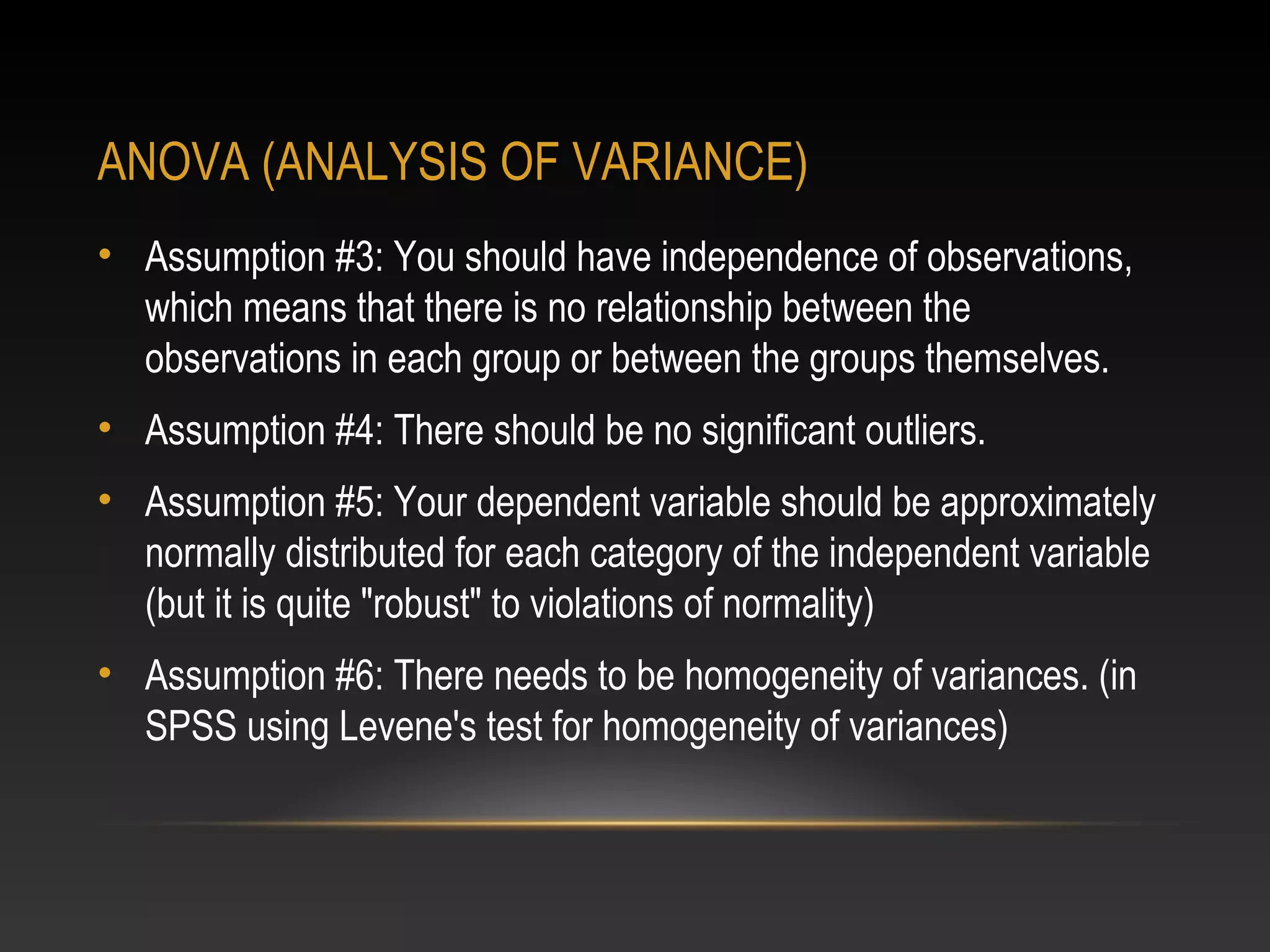 ANOVA (ANALYSIS OF VARIANCE)

• Assumption #3: You should have independence of observations, which means that there is no relationship between the observations in each group or between the groups themselves.

• Assumption #4: There should be no significant outliers.

• Assumption #5: Your dependent variable should be approximately normally distributed for each category of the independent variable (but it is quite "robust" to violations of normality)

• Assumption #6: There needs to be homogeneity of variances. (in SPSS using Levene's test for homogeneity of variances)